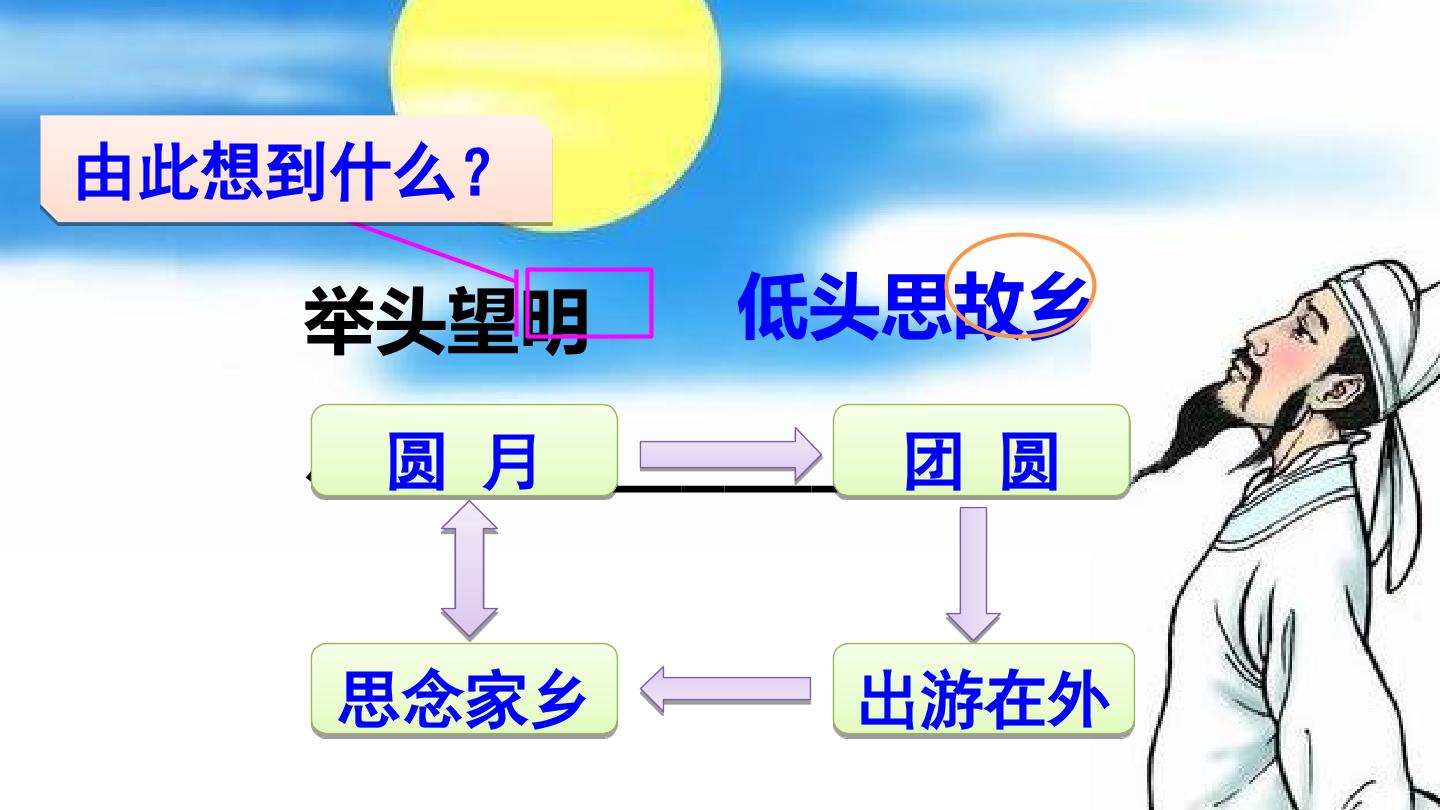 由此想到什么？

举头望明 低头思故乡

圆 月

团 圆

思念家乡

出游在外